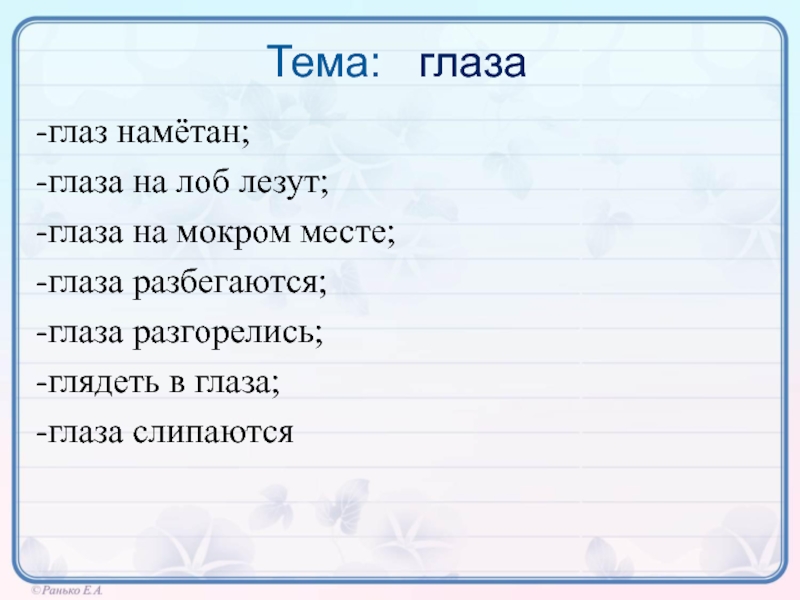 Тема: глаза

-глаз намётан;

-глаза на лоб лезут;

-глаза на мокром месте;

-глаза разбегаются;

-глаза разгорелись;

-глядеть в глаза;

-глаза слипаются

©Ранько Е.А.